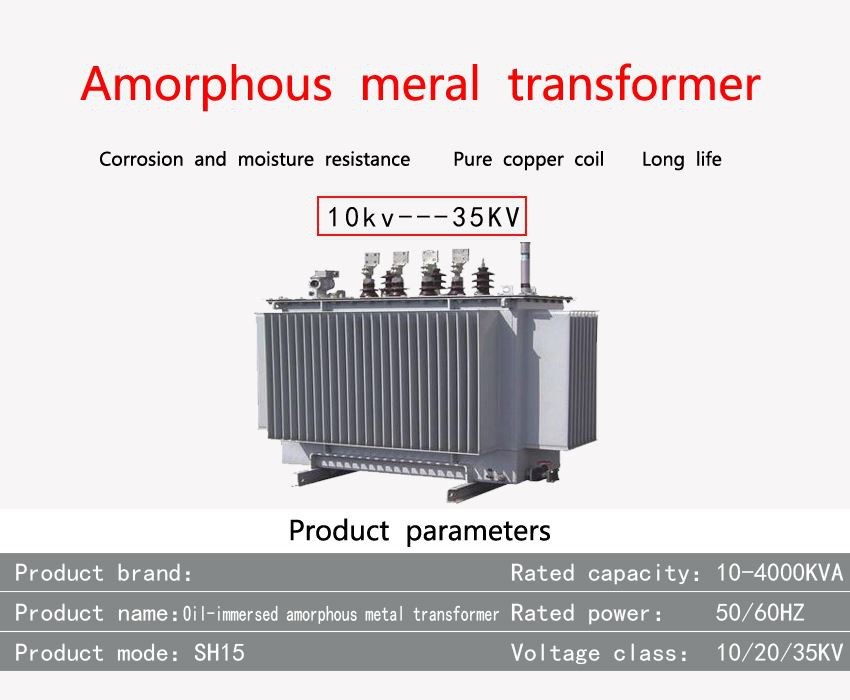 Amorphous meral transformer

Corrosion and moisture resistance Pure copper coil Long life

10kv---35KV

Product parameters

| Product brand: | Rated capacity: 10-4000KVA |
|---|---|
| Product name:Oil-immersed amorphous metal transformer | Rated power: 50/60HZ |
| Product mode: SH15 | Voltage class: 10/20/35KV |